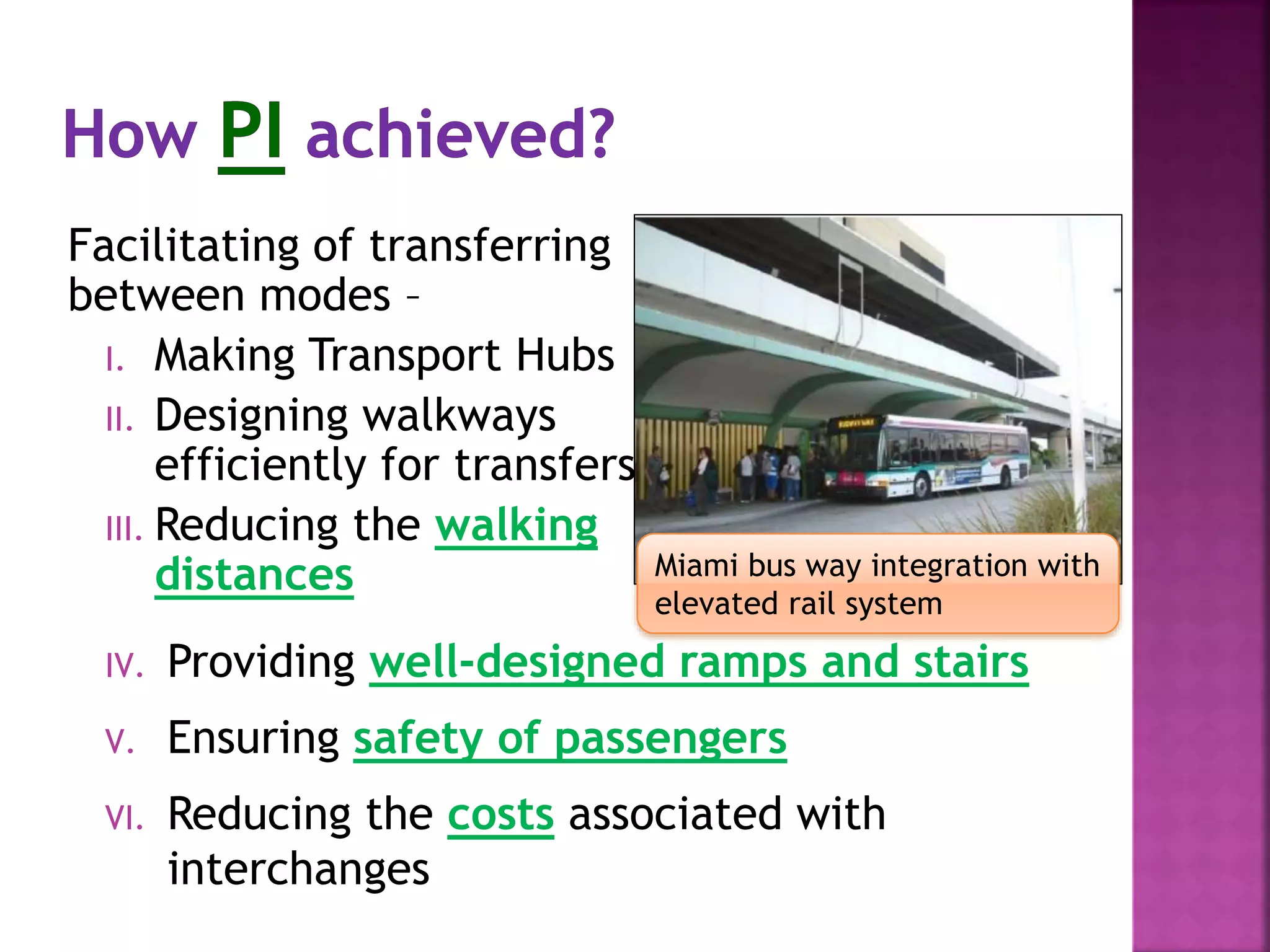 How PI achieved?

Facilitating of transferring between modes –

I. Making Transport Hubs
II. Designing walkways efficiently for transfers
III. Reducing the walking distances

Miami bus way integration with elevated rail system

IV. Providing well-designed ramps and stairs
V. Ensuring safety of passengers
VI. Reducing the costs associated with interchanges